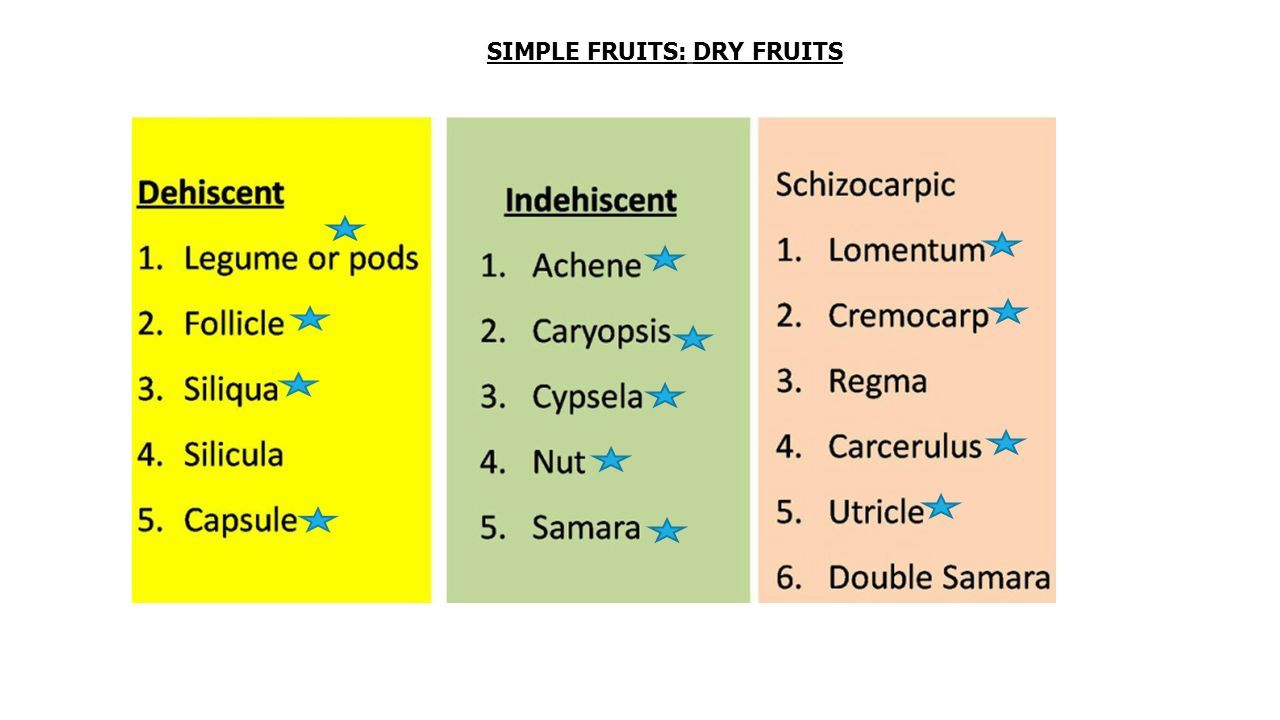 SIMPLE FRUITS: DRY FRUITS

Dehiscent
1. Legume or pods
2. Follicle
3. Siliqua
4. Silicula
5. Capsule

Indehiscent
1. Achene
2. Caryopsis
3. Cypsela
4. Nut
5. Samara

Schizocarpic
1. Lomentum
2. Cremocarp
3. Regma
4. Carcerulus
5. Utricle
6. Double Samara